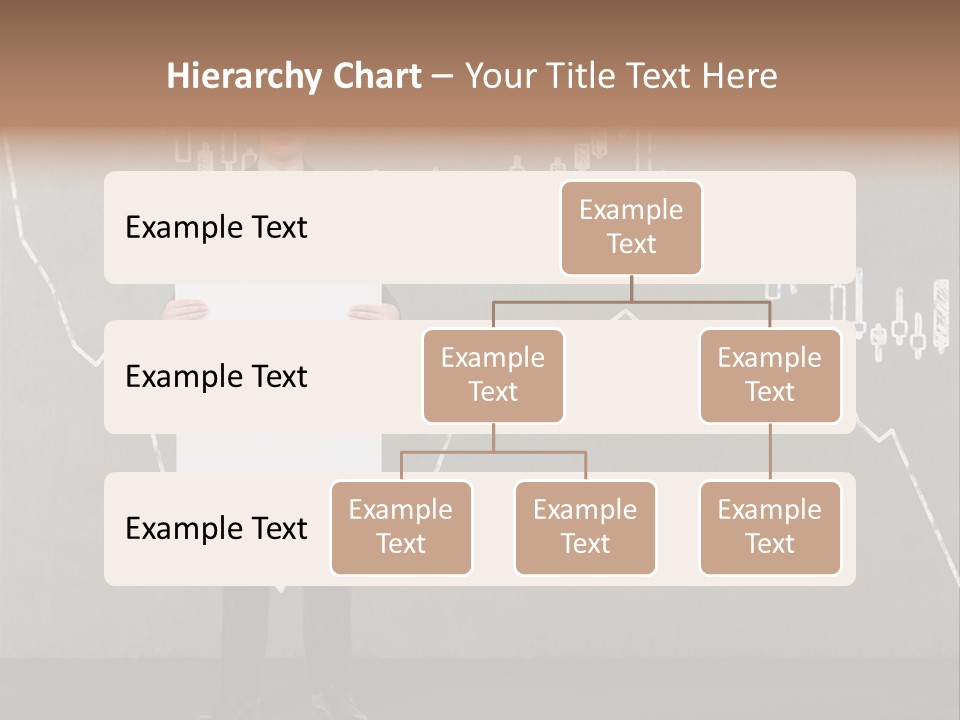 Hierarchy Chart – Your Title Text Here

Example Text

Example Text

Example Text

Example Text

Example Text

Example Text

Example Text

Example Text

Example Text